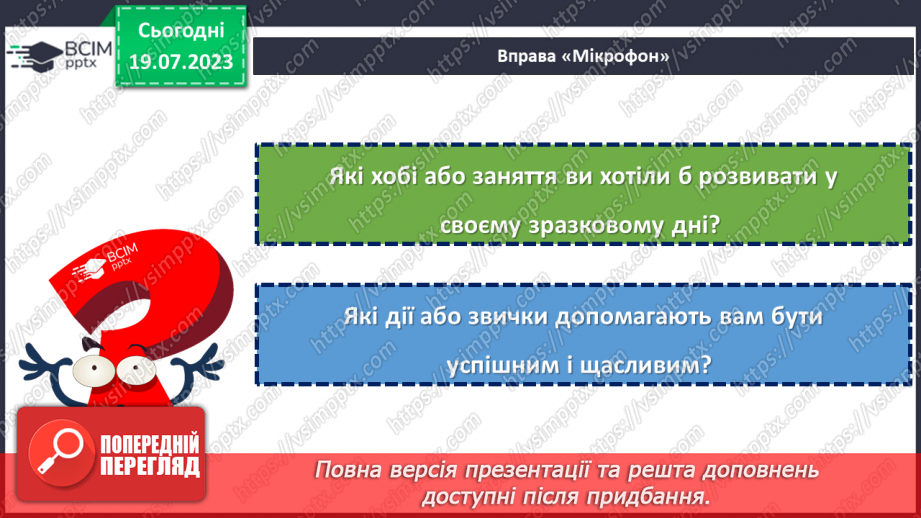 ВСІМ pptx

Сьогодні 19.07.2023

Вправа «Мікрофон»

Які хобі або заняття ви хотіли б розвивати у своєму зразковому дні?

Які дії або звички допомагають вам бути успішним і щасливим?

ВСІМ pptx

ПОПЕРЕДНІЙ ПЕРЕГЛЯД

Повна версія презентації та решта доповнень доступні після придбання.

https://vsimpptx.com